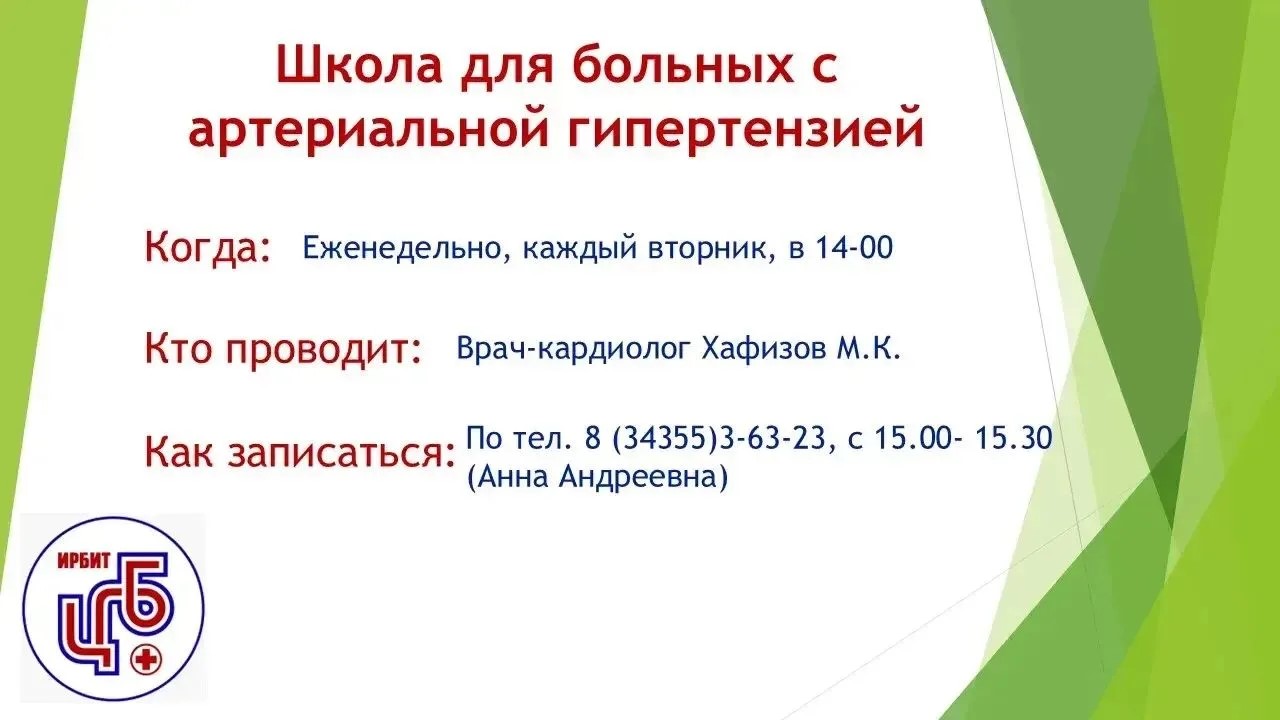 Школа для больных с артериальной гипертензией

Когда: Еженедельно, каждый вторник, в 14-00

Кто проводит: Врач-кардиолог Хафизов М.К.

Как записаться: По тел. 8 (34355)3-63-23, с 15.00- 15.30 (Анна Андреевна)

ИРБИТ
ЦГБ